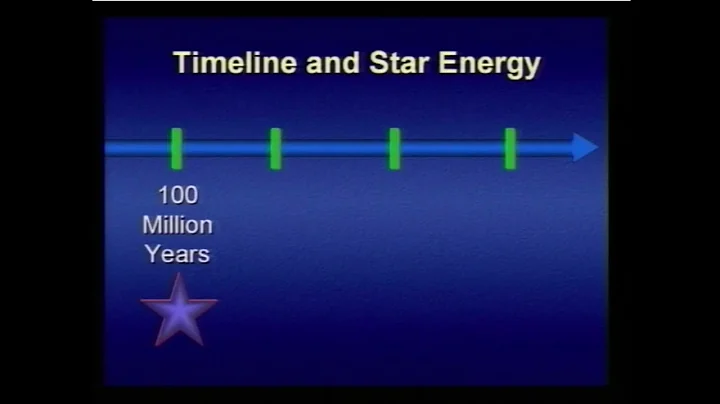 Timeline and Star Energy

100
Million
Years